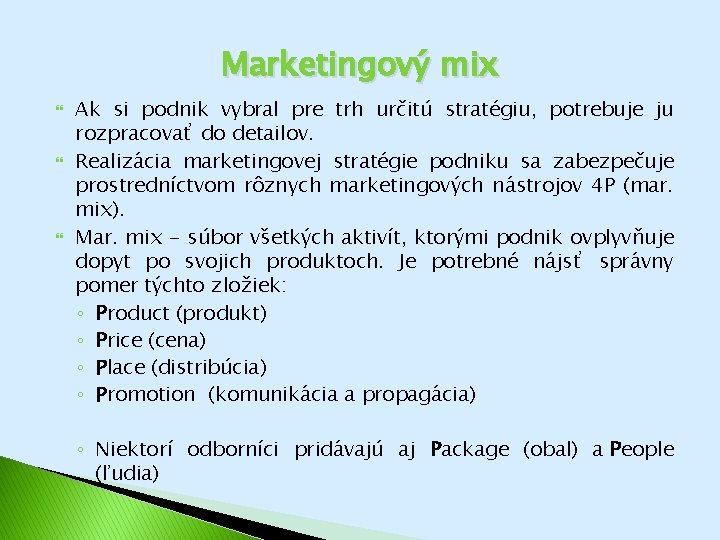 Marketingový mix

Ak si podnik vybral pre trh určitú stratégiu, potrebuje ju rozpracovať do detailov.

Realizácia marketingovej stratégie podniku sa zabezpečuje prostredníctvom rôznych marketingových nástrojov 4P (mar. mix).

Mar. mix – súbor všetkých aktivít, ktorými podnik ovplyvňuje dopyt po svojich produktoch. Je potrebné nájsť správny pomer týchto zložiek:

◦ Product (produkt)
◦ Price (cena)
◦ Place (distribúcia)
◦ Promotion (komunikácia a propagácia)

◦ Niektorí odborníci pridávajú aj Package (obal) a People (ľudia)